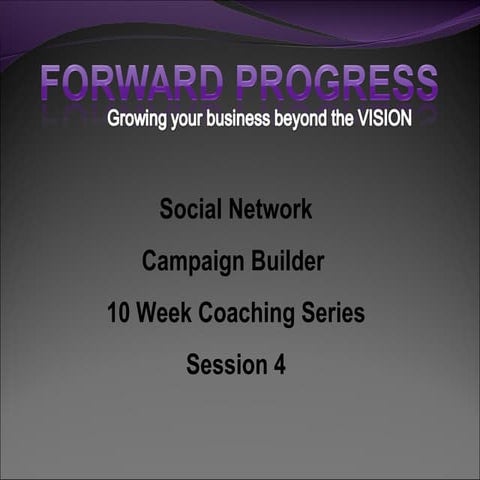 FORWARD PROGRESS
Growing your business beyond the VISION

Social Network

Campaign Builder

10 Week Coaching Series

Session 4